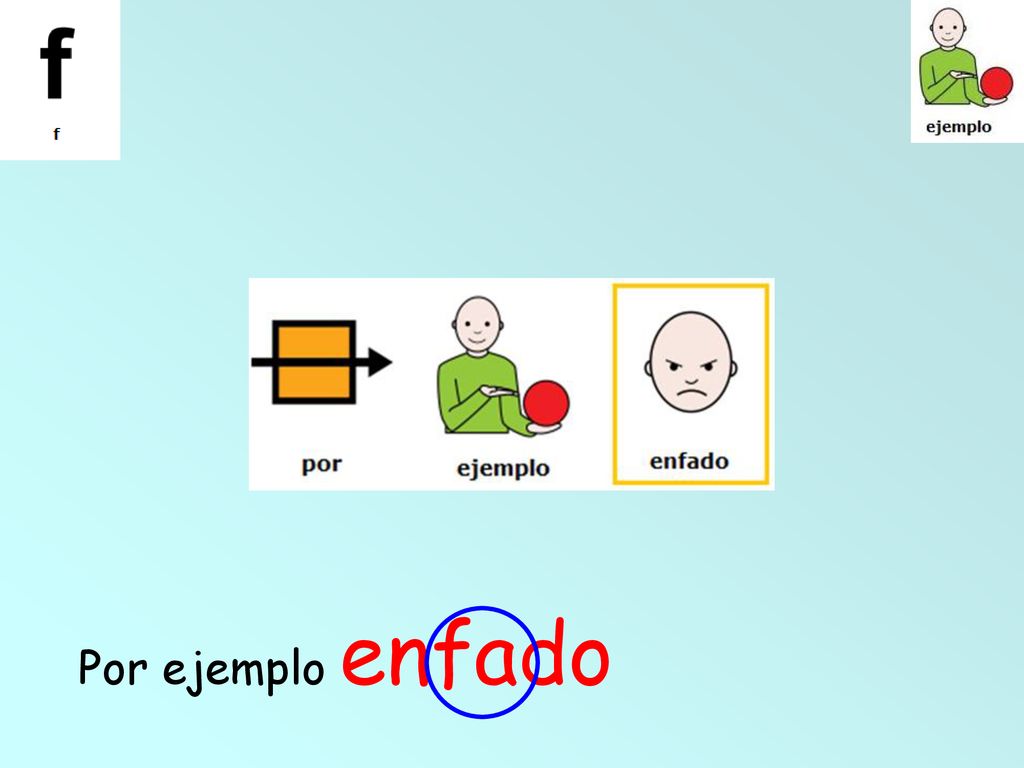 f
f

ejemplo

por
ejemplo
enfado

Por ejemplo enfado